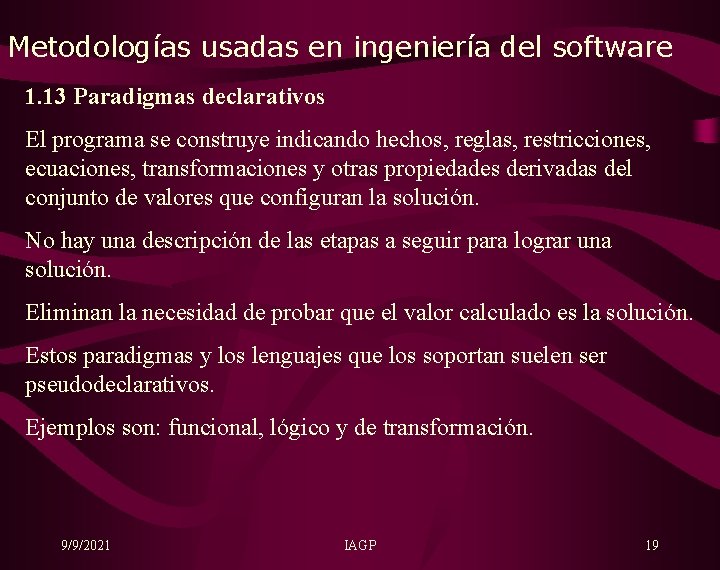 Metodologías usadas en ingeniería del software

1.13 Paradigmas declarativos

El programa se construye indicando hechos, reglas, restricciones, ecuaciones, transformaciones y otras propiedades derivadas del conjunto de valores que configuran la solución.

No hay una descripción de las etapas a seguir para lograr una solución.

Eliminan la necesidad de probar que el valor calculado es la solución.

Estos paradigmas y los lenguajes que los soportan suelen ser pseudodeclarativos.

Ejemplos son: funcional, lógico y de transformación.

9/9/2021 IAGP 19